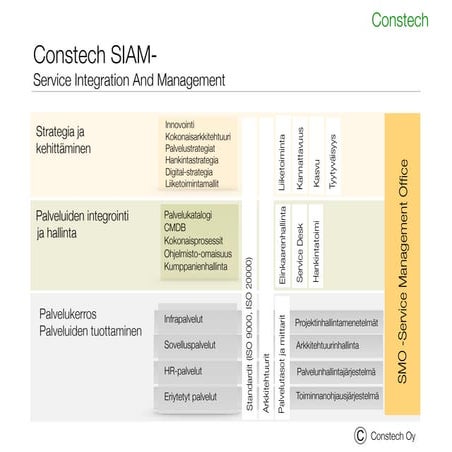 Constech

Constech SIAM-
Service Integration And Management

Strategia ja kehittäminen

Innovointi
Kokonaisarkkitehtuuri
Palvelustrategiat
Hankintastrategia
Digital-strategia
Liiketoimintamallit

Liiketoiminta
Kannattavuus
Kasvu
Tyytyväisyys

Palveluiden integrointi ja hallinta

Palvelukatalogi
CMDB
Kokonaisprosessit
Ohjelmisto-omaisuus
Kumppanienhallinta

Elinkaarenhallinta
Service Desk
Hankintatoimi

Palvelukerros
Palveluiden tuottaminen

Infrapalvelut
Sovelluspalvelut
HR-palvelut
Eriytetyt palvelut

Standardit (ISO 9000, ISO 20000)
Arkkitehtuurit
Palvelutasot ja mittarit

Projektinhallintamenetelmät
Arkkitehtuurinhallinta
Palvelunhallintajärjestelmä
Toiminnanohjausjärjestelmä

SMO -Service Management Office

© Constech Oy